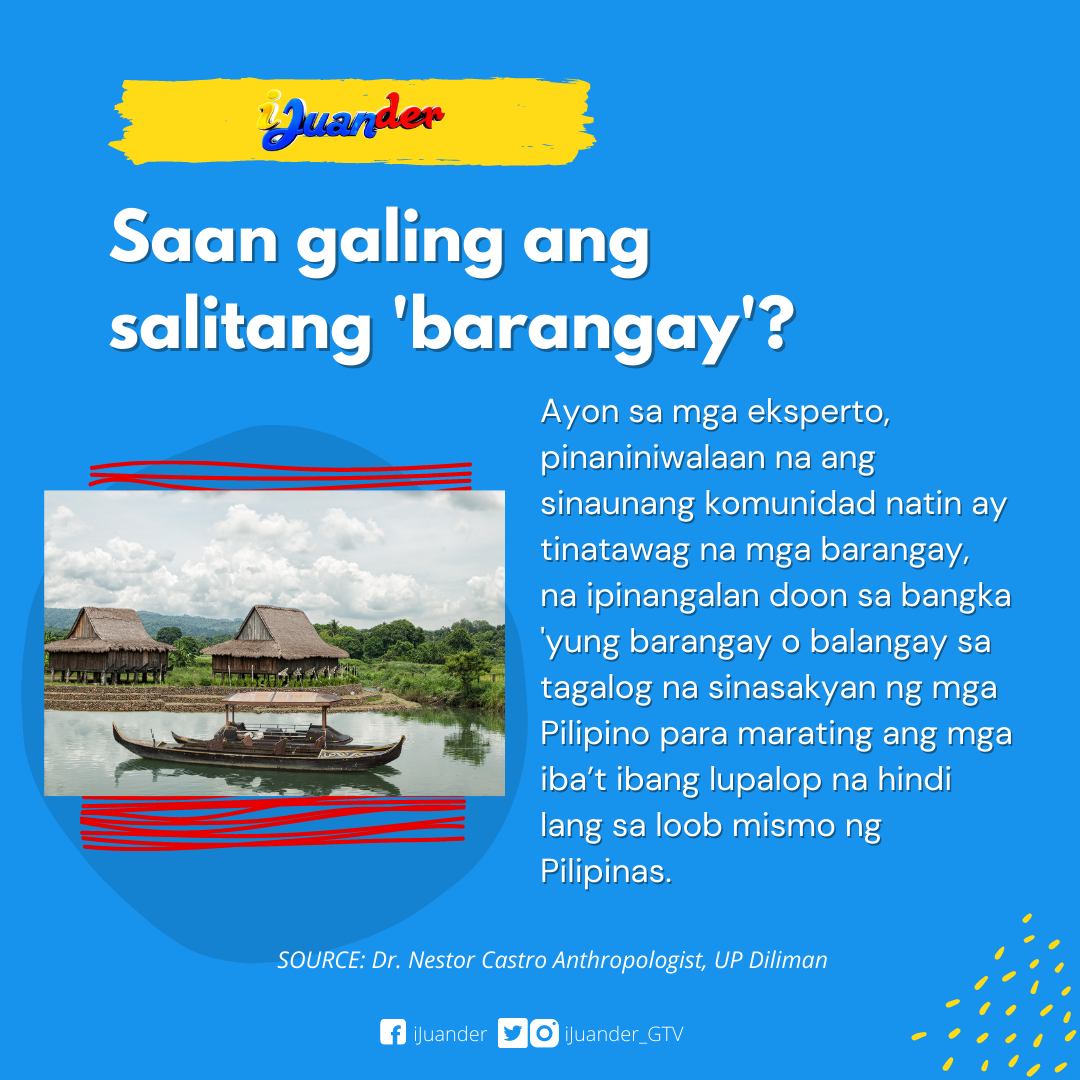 iJuander

Saan galing ang salitang 'barangay'?

Ayon sa mga eksperto, pinaniniwalaan na ang sinaunang komunidad natin ay tinatawag na mga barangay, na ipinangalan doon sa bangka 'yung barangay o balangay sa tagalog na sinasakyan ng mga Pilipino para marating ang mga iba't ibang lupalop na hindi lang sa loob mismo ng Pilipinas.

SOURCE: Dr. Nestor Castro Anthropologist, UP Diliman

iJuander iJuander_GTV